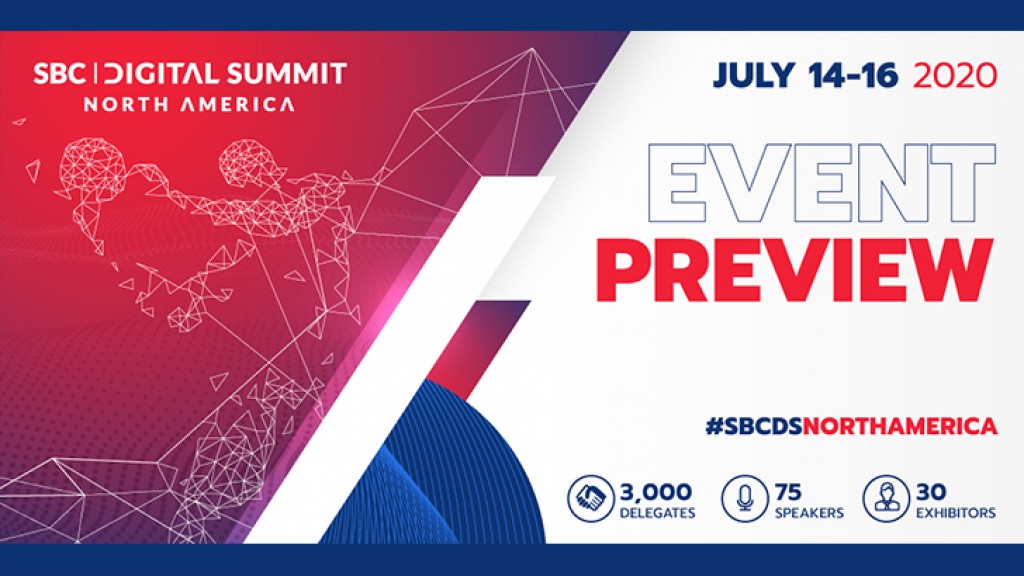 SBC | DIGITAL SUMMIT
NORTH AMERICA

JULY 14-16 2020

EVENT
PREVIEW

#SBCDSNORTHAMERICA

3,000
DELEGATES

75
SPEAKERS

30
EXHIBITORS